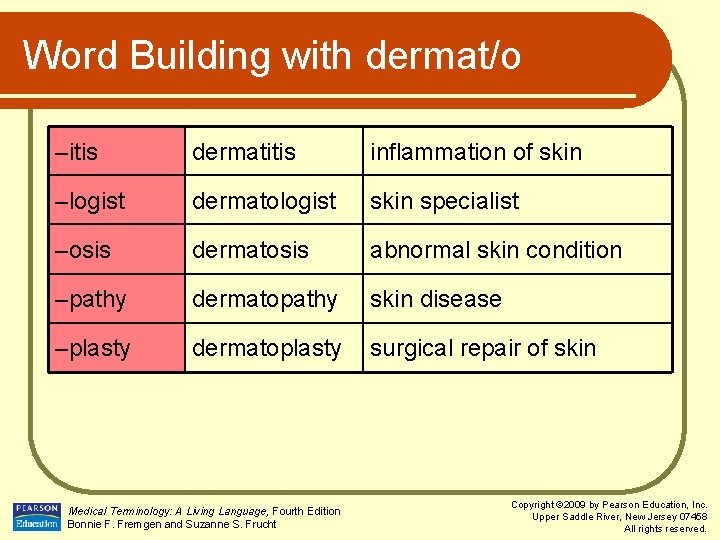 Word Building with dermat/o

| –itis | dermatitis | inflammation of skin |
|---|---|---|
| –logist | dermatologist | skin specialist |
| –osis | dermatosis | abnormal skin condition |
| –pathy | dermatopathy | skin disease |
| –plasty | dermatoplasty | surgical repair of skin |

PEARSON Education

Medical Terminology: A Living Language, Fourth Edition
Bonnie F. Fremgen and Suzanne S. Frucht

Copyright ©2009 by Pearson Education, Inc.
Upper Saddle River, New Jersey 07458
All rights reserved.